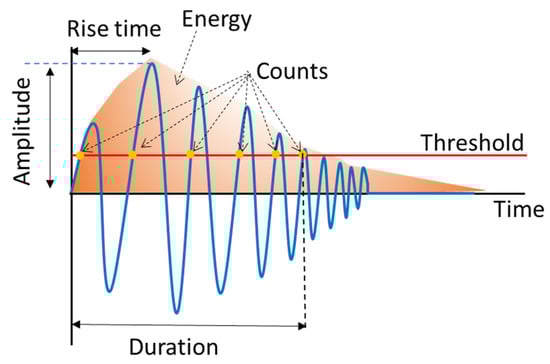 Rise time
Energy
Counts
Amplitude
Threshold
Time
Duration